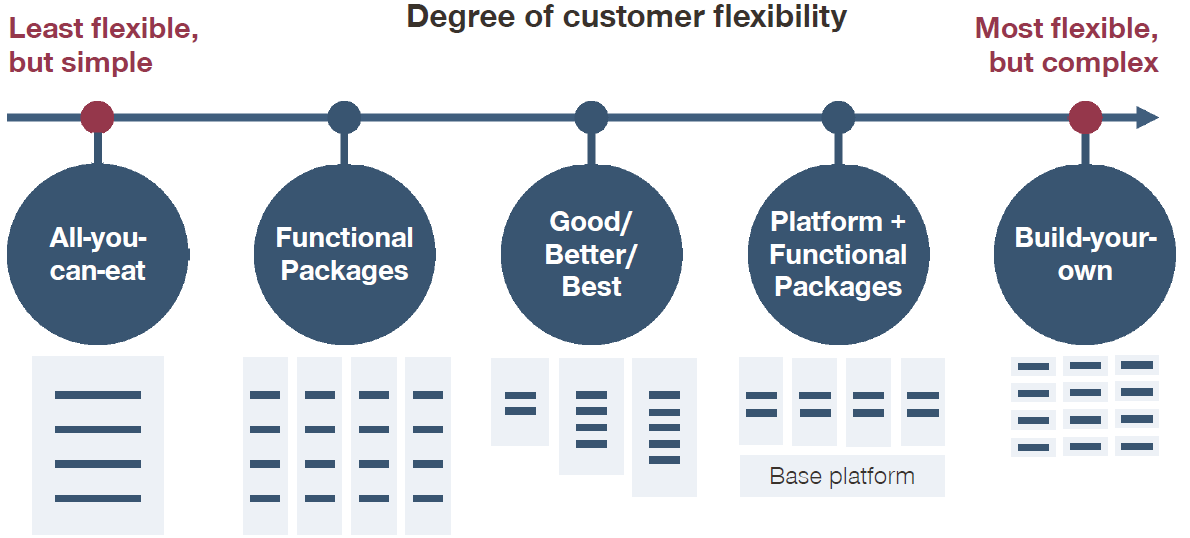 Degree of customer flexibility

Least flexible, but simple

Most flexible, but complex

All-you-can-eat

Functional Packages

Good/ Better/ Best

Platform + Functional Packages

Build-your-own

Base platform